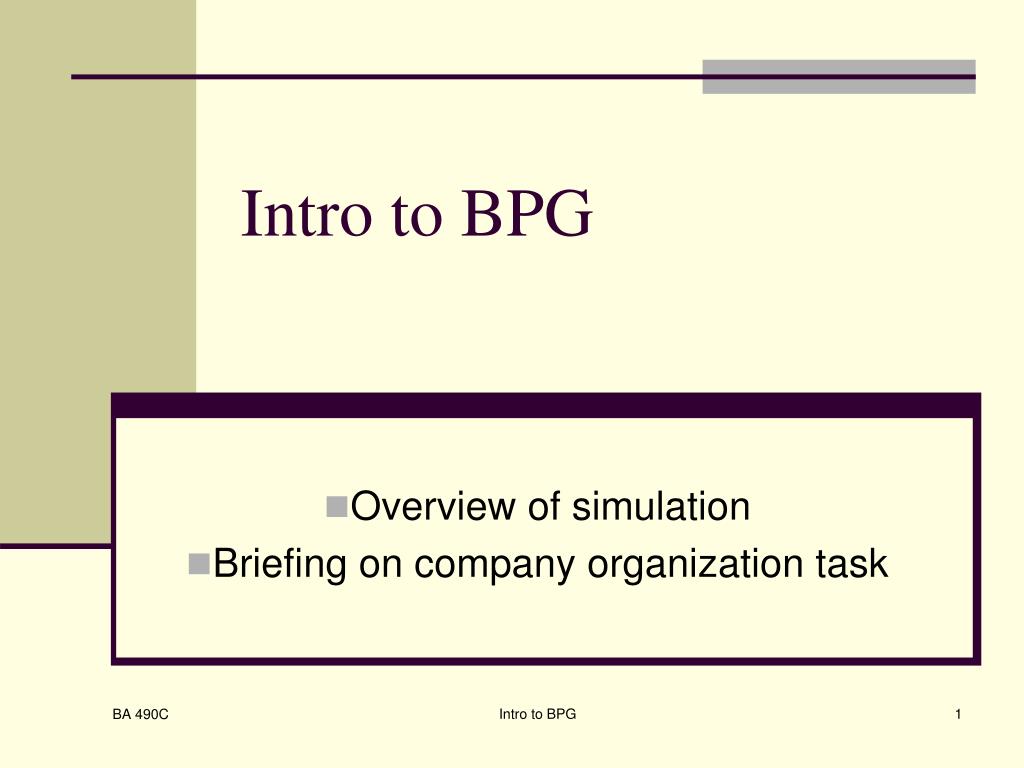 Intro to BPG

Overview of simulation
Briefing on company organization task

BA 490C

Intro to BPG

1